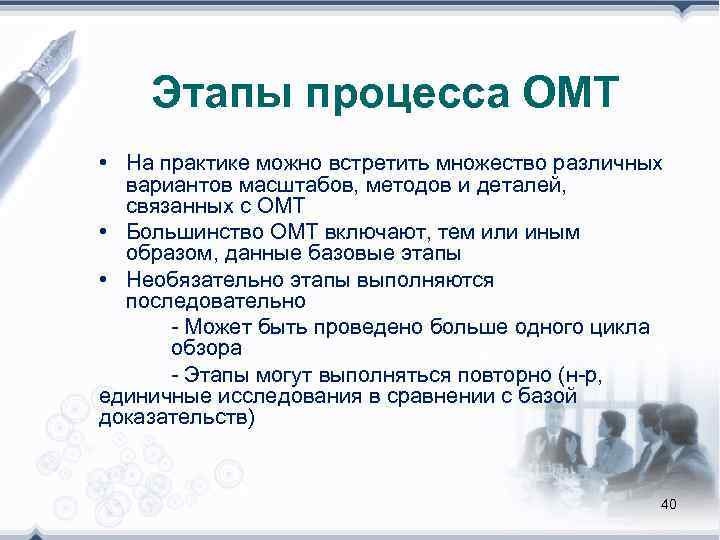 Этапы процесса ОМТ

• На практике можно встретить множество различных вариантов масштабов, методов и деталей, связанных с ОМТ
• Большинство ОМТ включают, тем или иным образом, данные базовые этапы
• Необязательно этапы выполняются последовательно

- Может быть проведено больше одного цикла обзора

- Этапы могут выполняться повторно (н-р, единичные исследования в сравнении с базой доказательств)

40